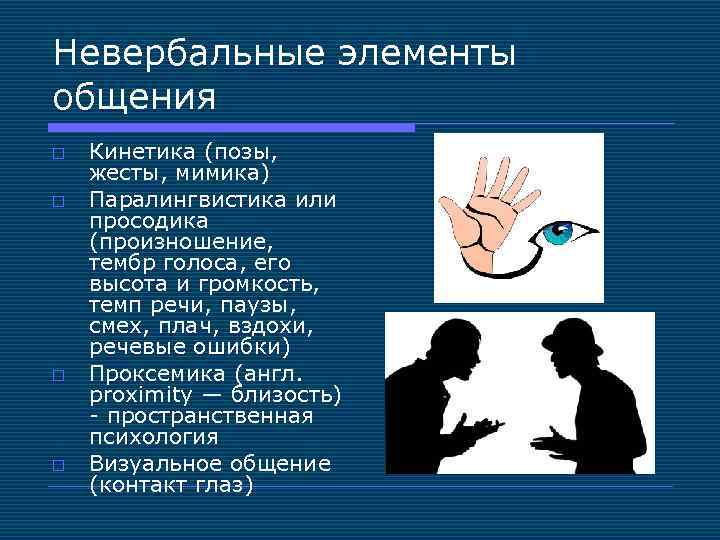 Невербальные элементы общения

□ Кинетика (позы, жесты, мимика)
□ Паралингвистика или просодика (произношение, тембр голоса, его высота и громкость, темп речи, паузы, смех, плач, вздохи, речевые ошибки)
□ Проксемика (англ. proximity — близость) - пространственная психология
□ Визуальное общение (контакт глаз)